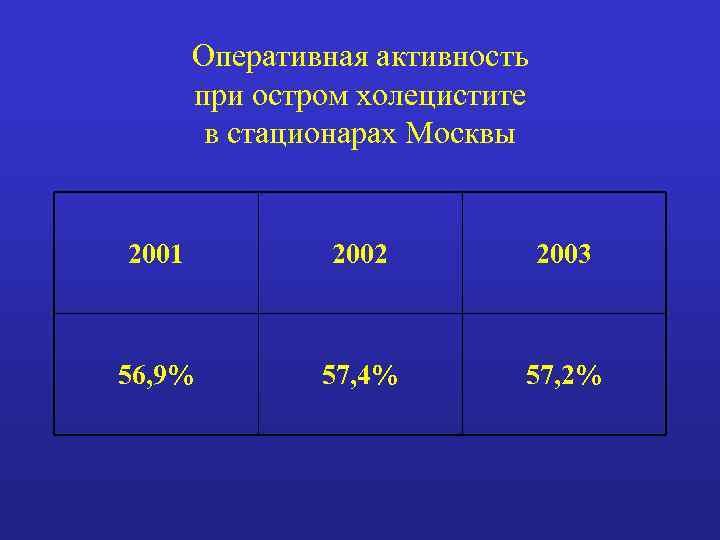 Оперативная активность
при остром холецистите
в стационарах Москвы

| 2001 | 2002 | 2003 |
|---|---|---|
| 56,9% | 57,4% | 57,2% |